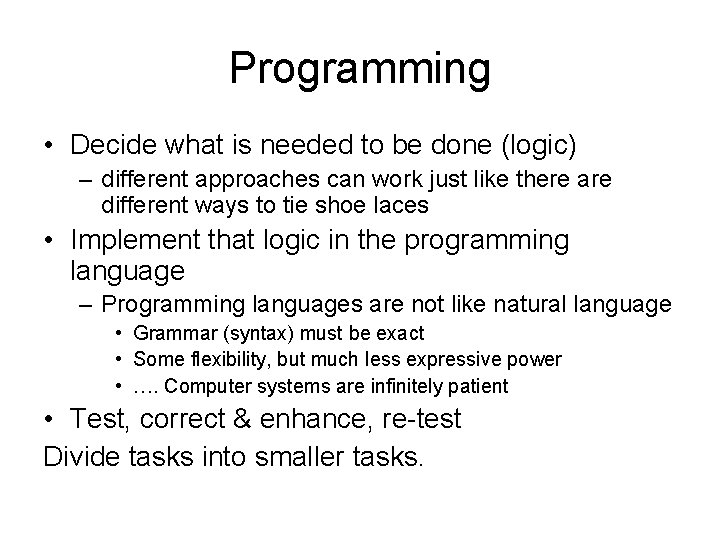 Programming

• Decide what is needed to be done (logic)
  – different approaches can work just like there are different ways to tie shoe laces
• Implement that logic in the programming language
  – Programming languages are not like natural language
    • Grammar (syntax) must be exact
    • Some flexibility, but much less expressive power
    • …. Computer systems are infinitely patient
• Test, correct & enhance, re-test

Divide tasks into smaller tasks.